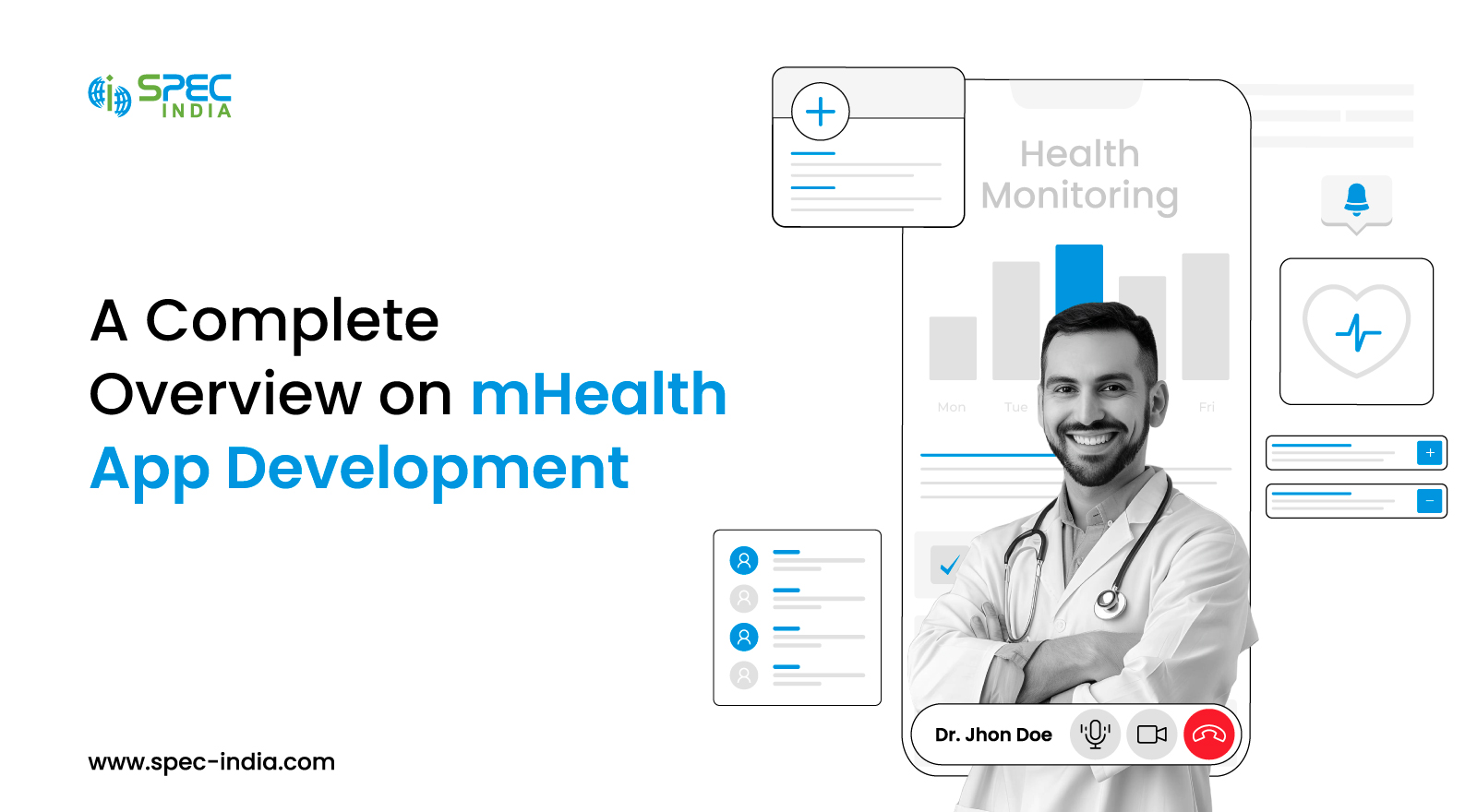 SPEC INDIA

A Complete Overview on mHealth App Development

www.spec-india.com

Health Monitoring

Mon
Tue
Fri

Dr. Jhon Doe